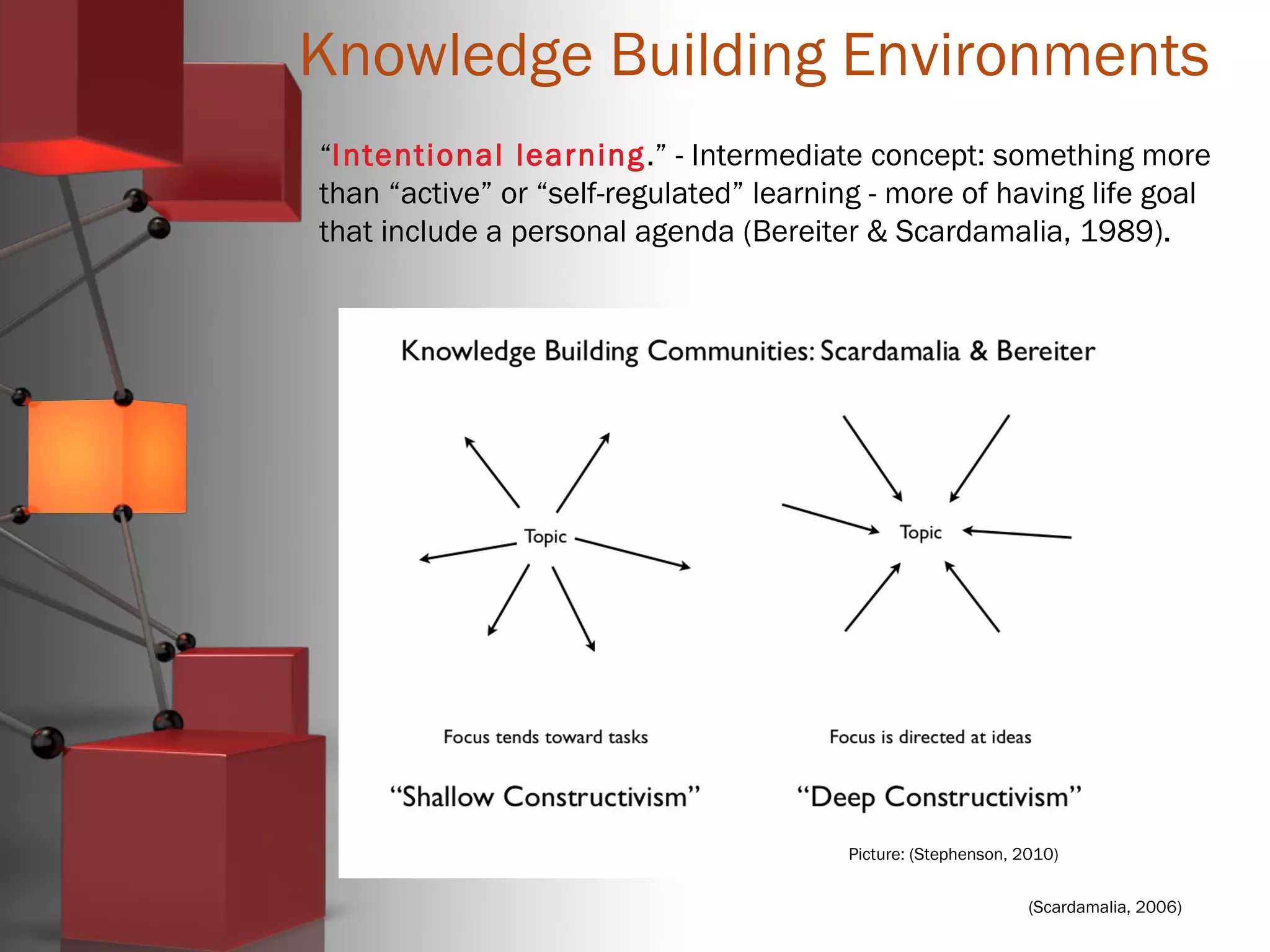 Knowledge Building Environments

“Intentional learning.” - Intermediate concept: something more than “active” or “self-regulated” learning - more of having life goal that include a personal agenda (Bereiter & Scardamalia, 1989).

Knowledge Building Communities: Scardamalia & Bereiter

Topic

Topic

Focus tends toward tasks

Focus is directed at ideas

“Shallow Constructivism”

“Deep Constructivism”

Picture: (Stephenson, 2010)

(Scardamalia, 2006)